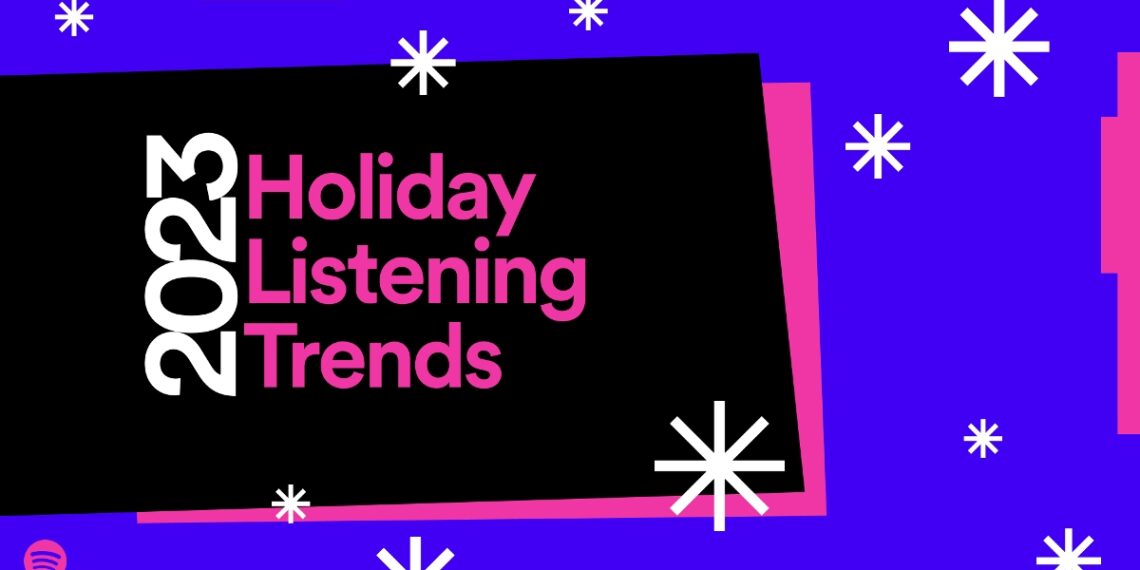 2023
Holiday
Listening
Trends